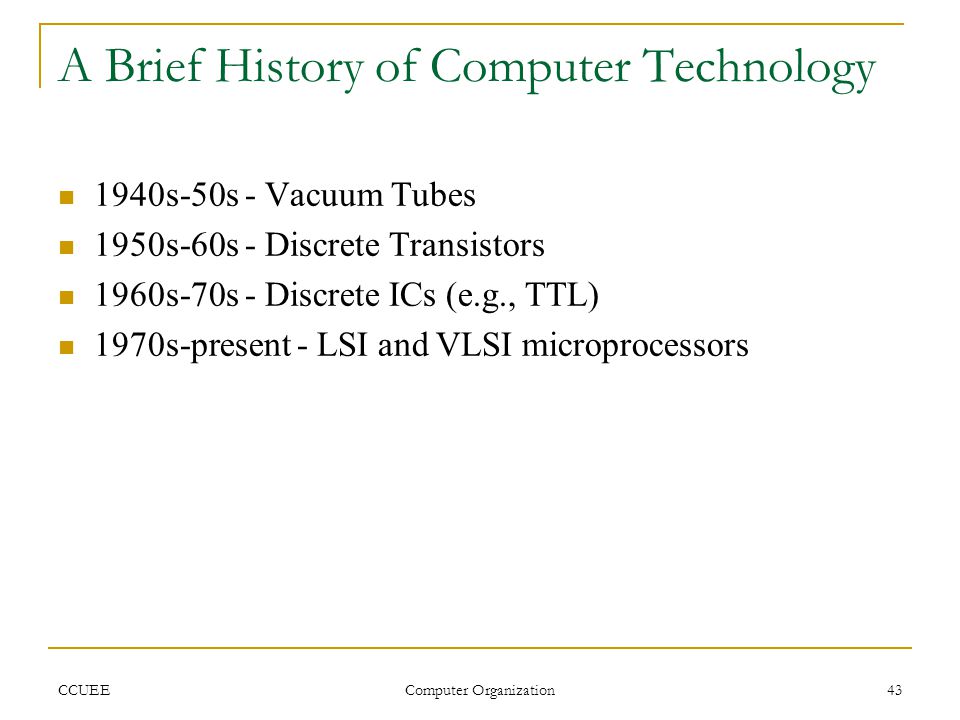 A Brief History of Computer Technology

- 1940s-50s - Vacuum Tubes
- 1950s-60s - Discrete Transistors
- 1960s-70s - Discrete ICs (e.g., TTL)
- 1970s-present - LSI and VLSI microprocessors

CCUEE

Computer Organization

43